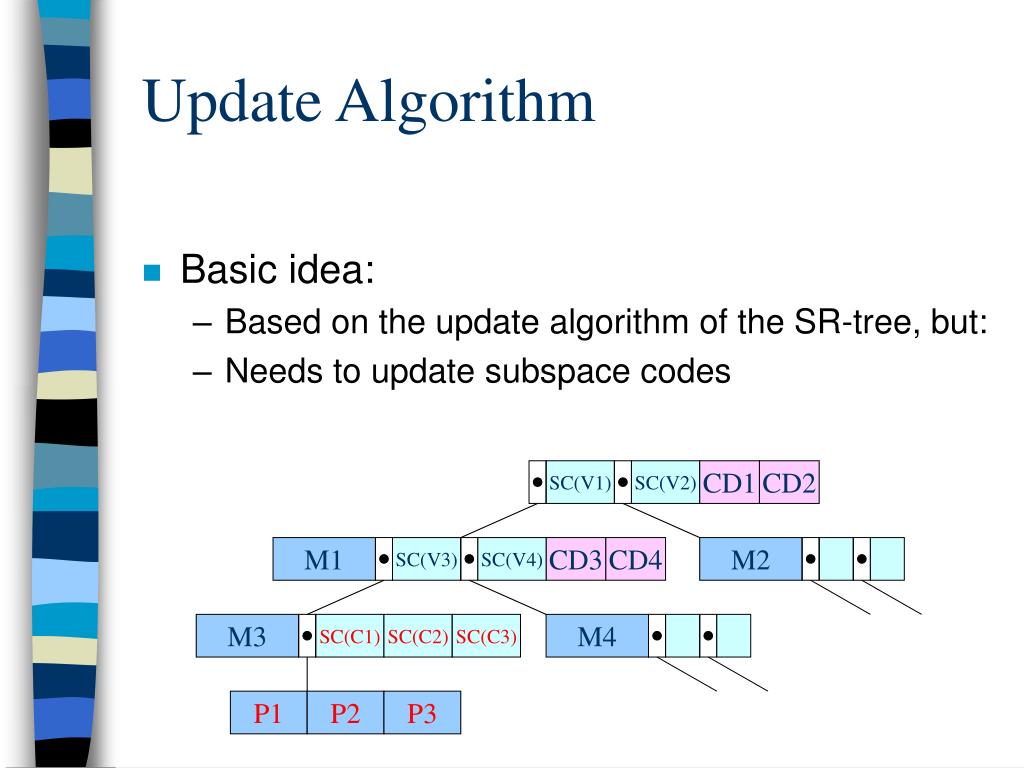 Update Algorithm

Basic idea:
– Based on the update algorithm of the SR-tree, but:
– Needs to update subspace codes

SC(V1) SC(V2) CD1 CD2

M1 SC(V3) SC(V4) CD3 CD4

M2

M3 SC(C1) SC(C2) SC(C3)

M4

P1 P2 P3